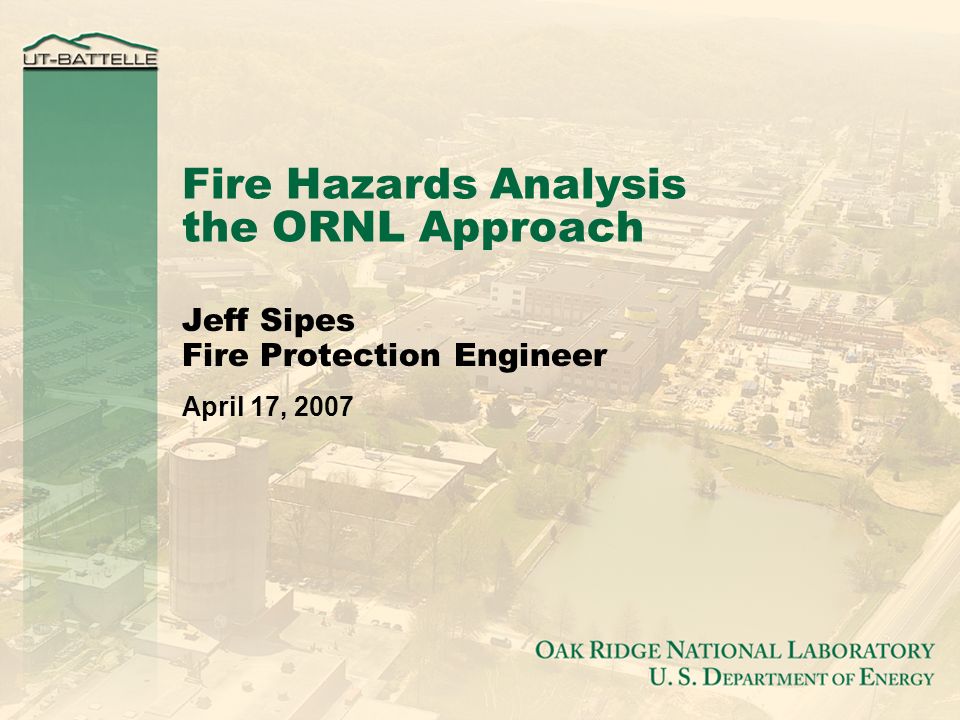 UT-BATTELLE

Fire Hazards Analysis
the ORNL Approach

Jeff Sipes
Fire Protection Engineer

April 17, 2007

OAK RIDGE NATIONAL LABORATORY
U. S. DEPARTMENT OF ENERGY